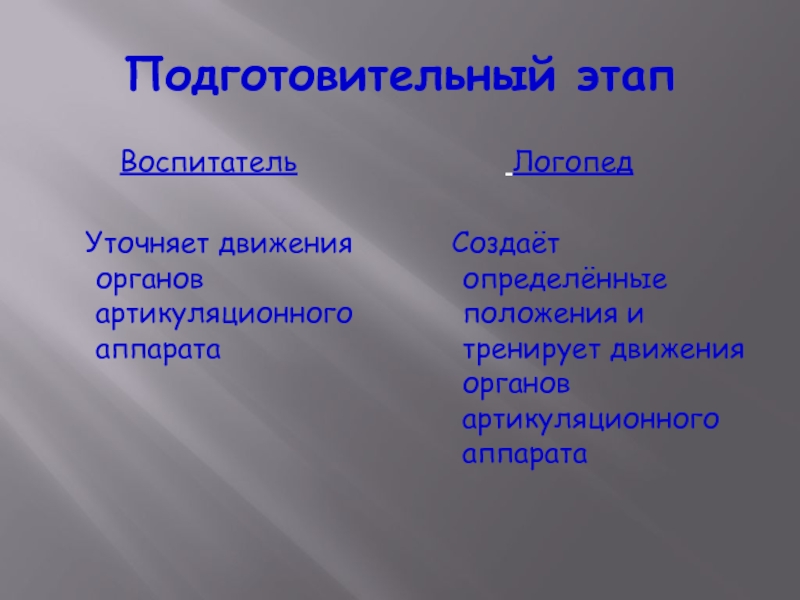 Подготовительный этап

Воспитатель

Уточняет движения органов артикуляционного аппарата

Логопед

Создаёт определённые положения и тренирует движения органов артикуляционного аппарата